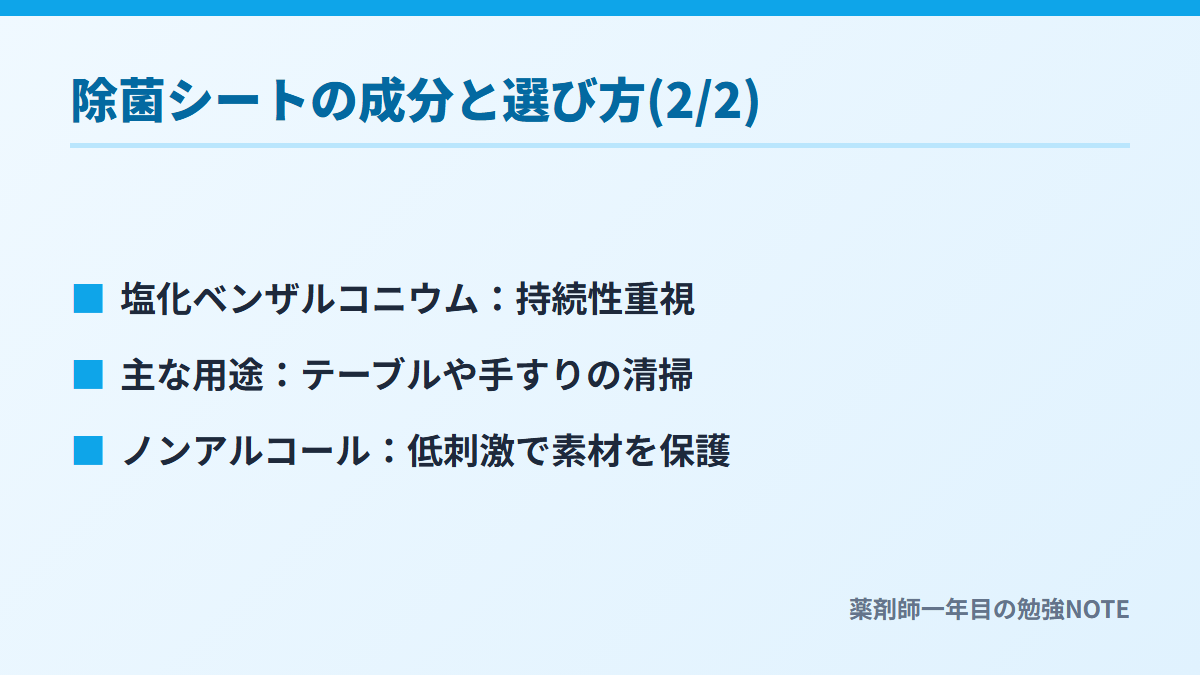 除菌シートの成分と選び方(2/2)

■ 塩化ベンザルコニウム：持続性重視

■ 主な用途：テーブルや手すりの清掃

■ ノンアルコール：低刺激で素材を保護

薬剤師一年目の勉強NOTE